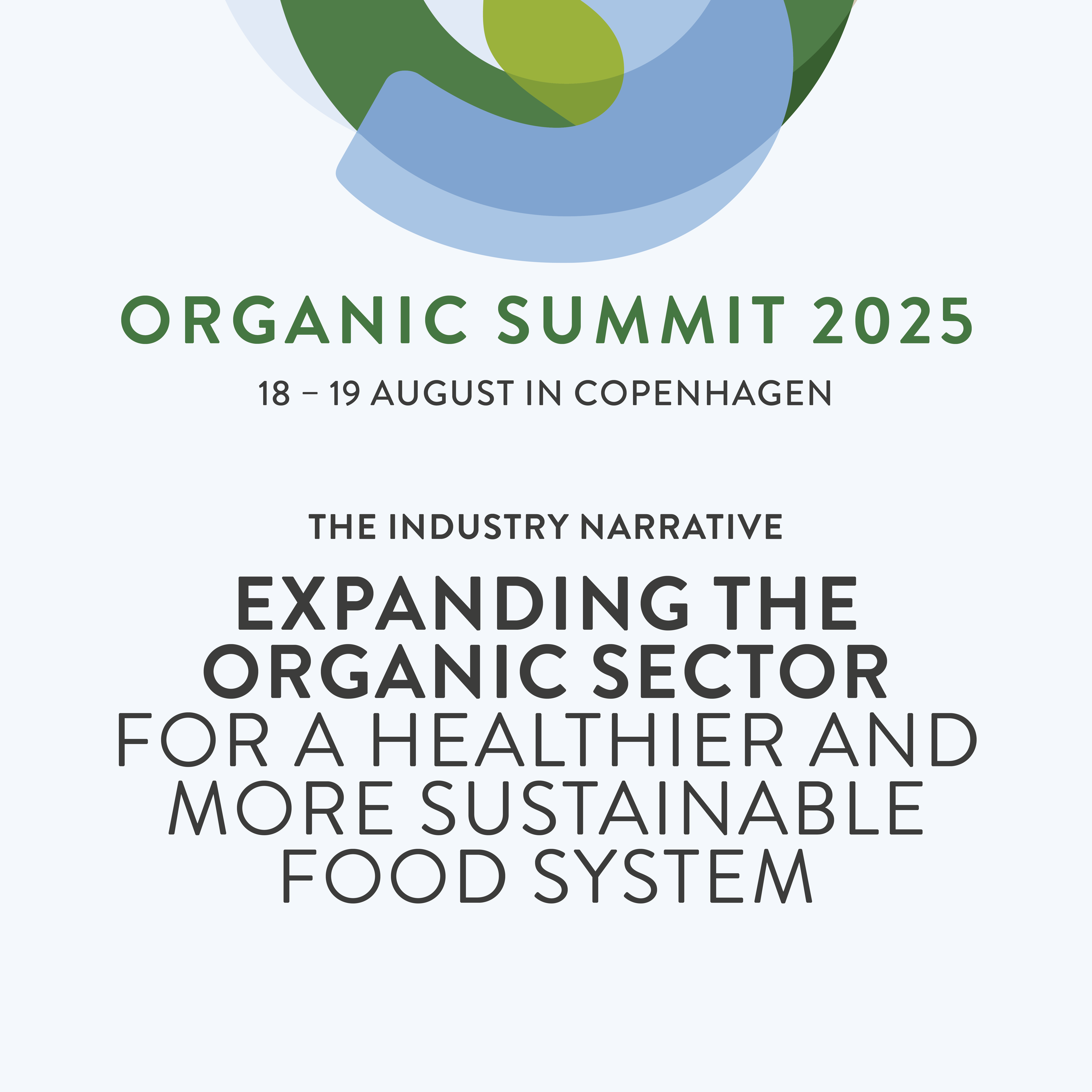 ORGANIC SUMMIT 2025

18 – 19 AUGUST IN COPENHAGEN

THE INDUSTRY NARRATIVE

EXPANDING THE ORGANIC SECTOR FOR A HEALTHIER AND MORE SUSTAINABLE FOOD SYSTEM